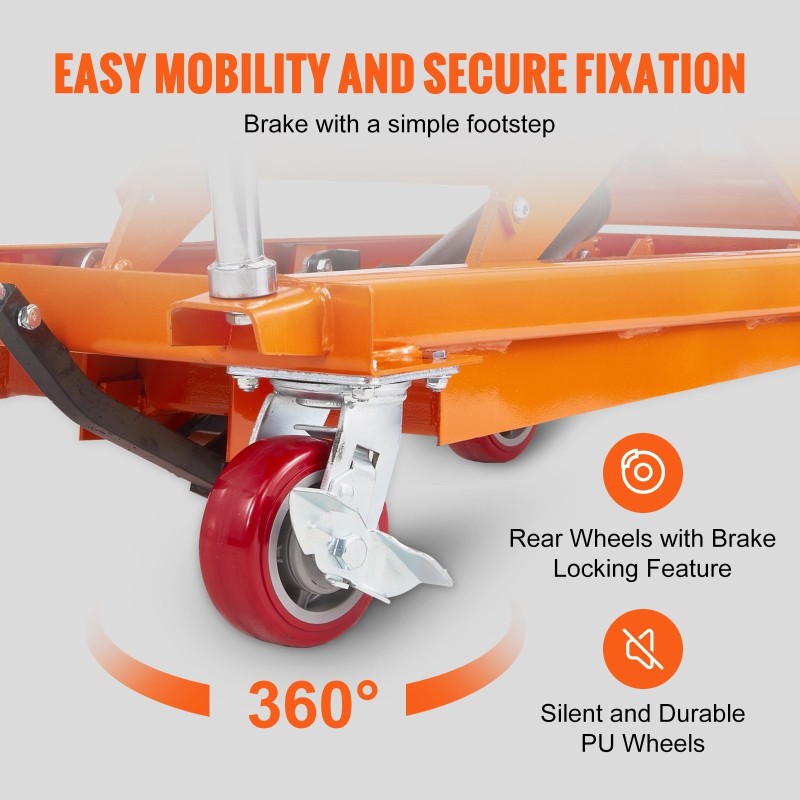 EASY MOBILITY AND SECURE FIXATION

Brake with a simple footstep

Rear Wheels with Brake Locking Feature

Silent and Durable PU Wheels

360°